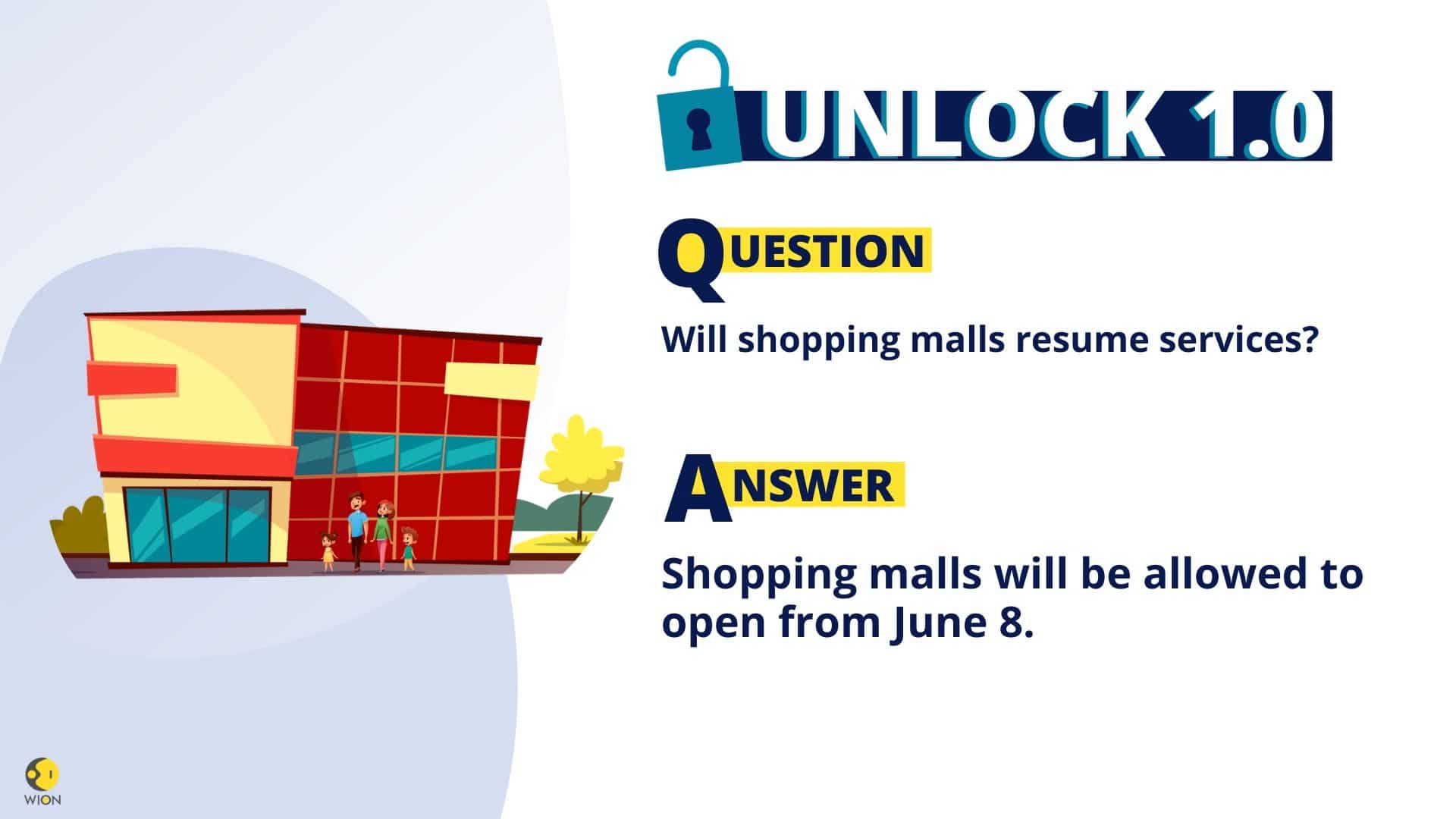 UNLOCK 1.0

QUESTION

Will shopping malls resume services?

ANSWER

Shopping malls will be allowed to open from June 8.

WION